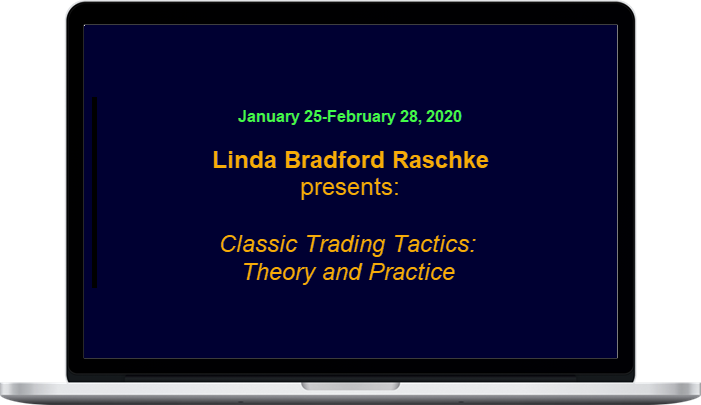 January 25-February 28, 2020

Linda Bradford Raschke
presents:

Classic Trading Tactics:
Theory and Practice